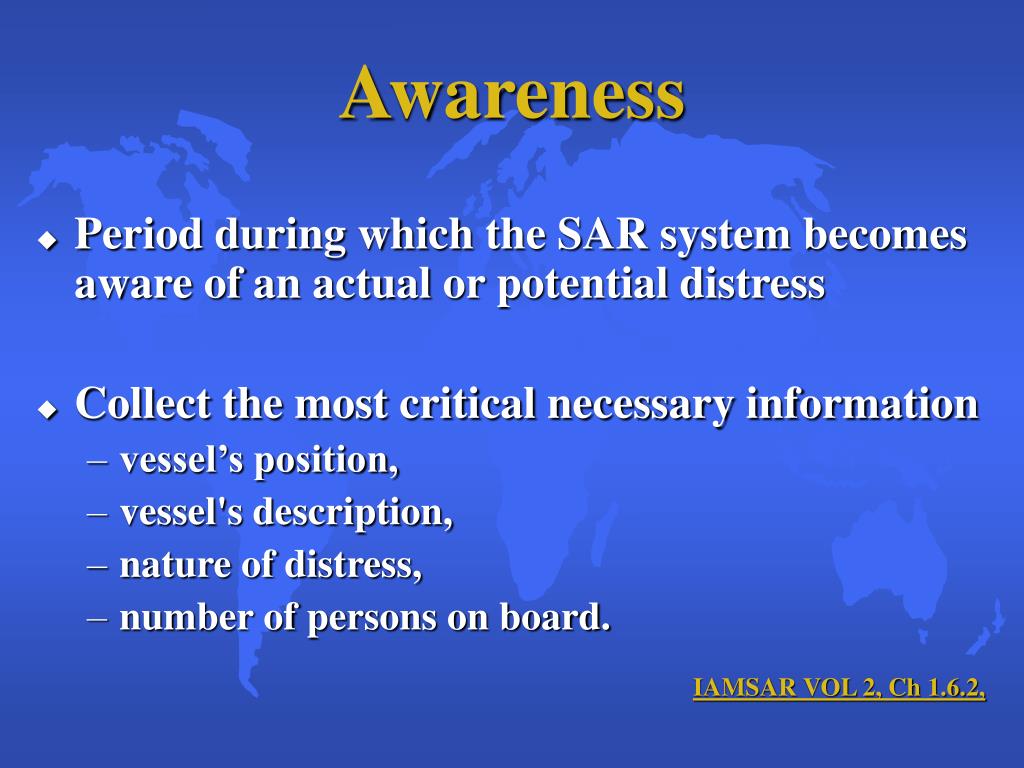 Awareness

◆ Period during which the SAR system becomes aware of an actual or potential distress

◆ Collect the most critical necessary information
– vessel’s position,
– vessel's description,
– nature of distress,
– number of persons on board.

IAMSAR VOL 2, Ch 1.6.2,